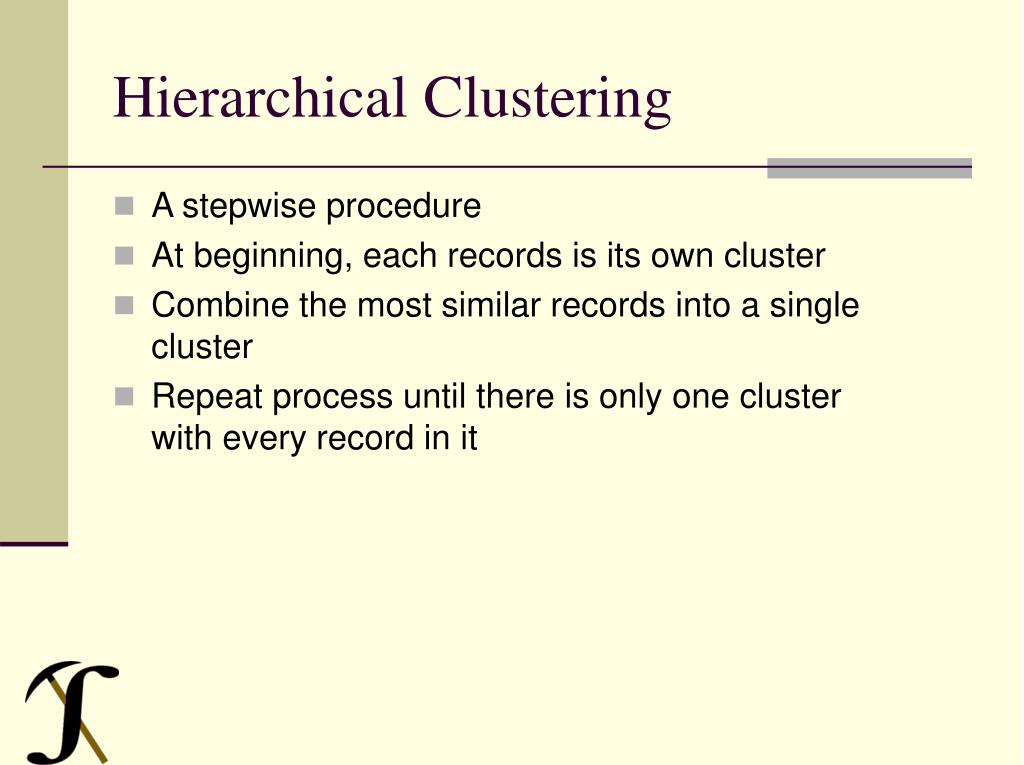 Hierarchical Clustering

- A stepwise procedure
- At beginning, each records is its own cluster
- Combine the most similar records into a single cluster
- Repeat process until there is only one cluster with every record in it